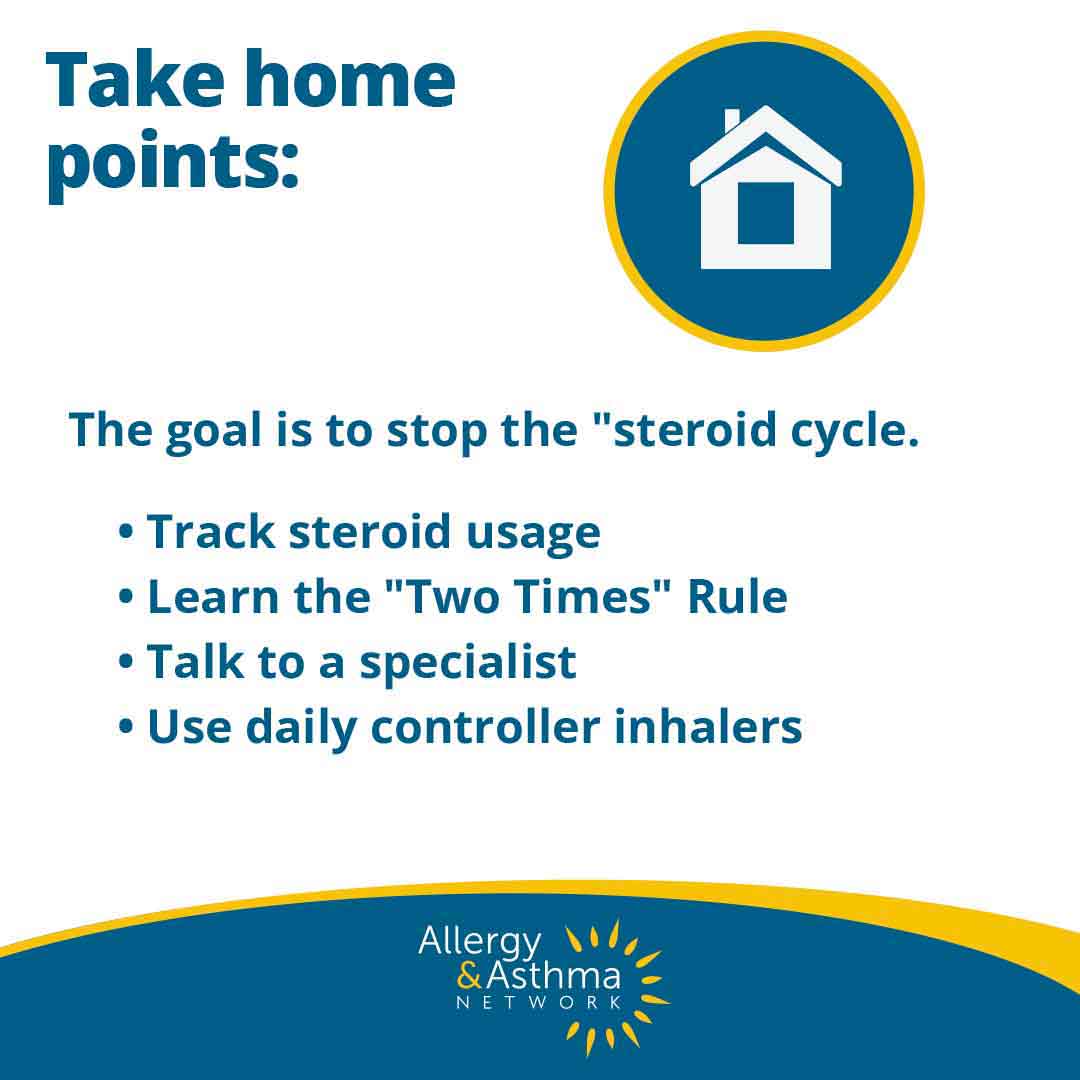 Take home points:

The goal is to stop the "steroid cycle.

• Track steroid usage
• Learn the "Two Times" Rule
• Talk to a specialist
• Use daily controller inhalers

Allergy & Asthma NETWORK